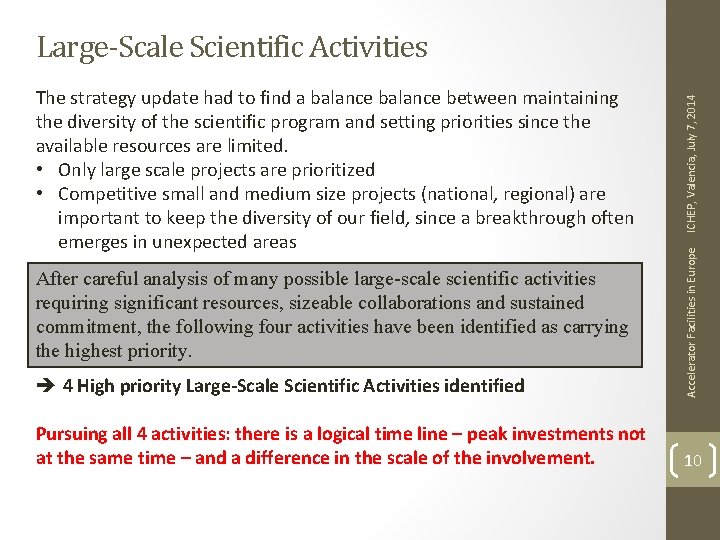 Large-Scale Scientific Activities

The strategy update had to find a balance balance between maintaining the diversity of the scientific program and setting priorities since the available resources are limited.

• Only large scale projects are prioritized
• Competitive small and medium size projects (national, regional) are important to keep the diversity of our field, since a breakthrough often emerges in unexpected areas

After careful analysis of many possible large-scale scientific activities requiring significant resources, sizeable collaborations and sustained commitment, the following four activities have been identified as carrying the highest priority.

➔ 4 High priority Large-Scale Scientific Activities identified

Pursuing all 4 activities: there is a logical time line – peak investments not at the same time – and a difference in the scale of the involvement.

Accelerator Facilities in Europe ICHEP, Valencia, July 7, 2014

10